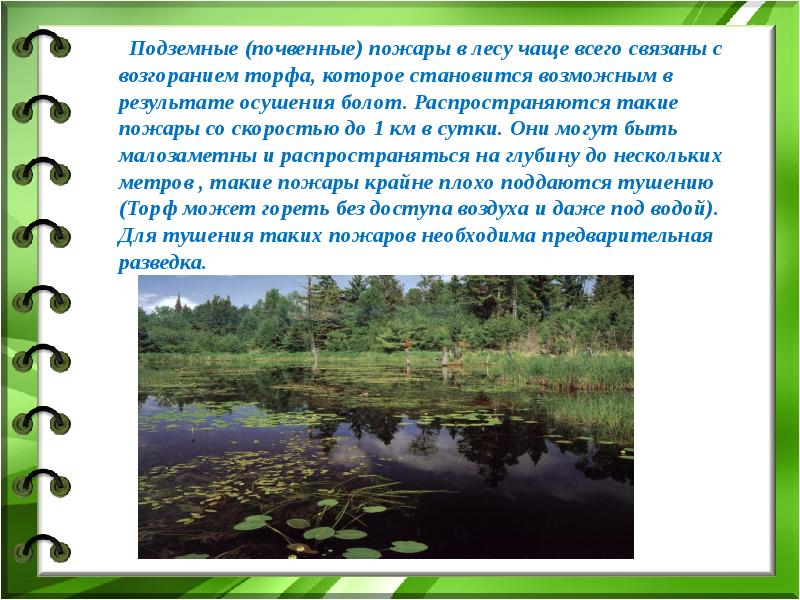 Подземные (почвенные) пожары в лесу чаще всего связаны с возгоранием торфа, которое становится возможным в результате осушения болот. Распространяются такие пожары со скоростью до 1 км в сутки. Они могут быть малозаметны и распространяться на глубину до нескольких метров , такие пожары крайне плохо поддаются тушению (Торф может гореть без доступа воздуха и даже под водой). Для тушения таких пожаров необходима предварительная разведка.